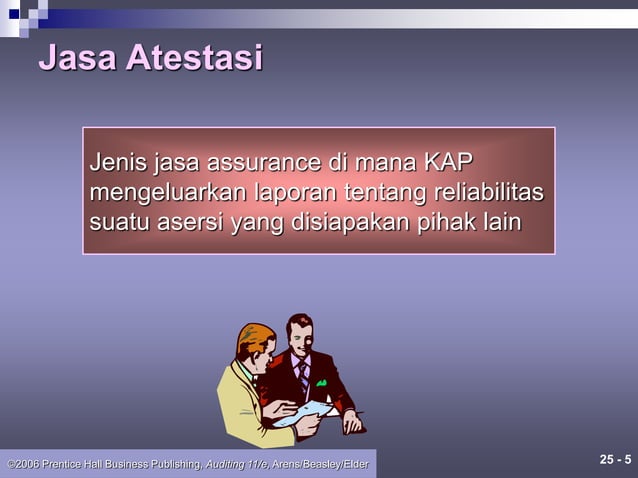 Jasa Atestasi

Jenis jasa assurance di mana KAP mengeluarkan laporan tentang reliabilitas suatu asersi yang disiapakan pihak lain

©2006 Prentice Hall Business Publishing, Auditing 11/e, Arens/Beasley/Elder

25 - 5